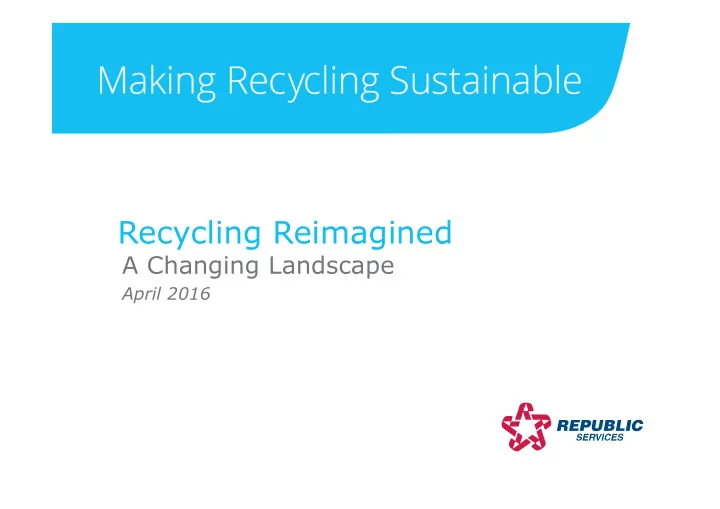 Making Recycling Sustainable

Recycling Reimagined
A Changing Landscape
April 2016

REPUBLIC
SERVICES